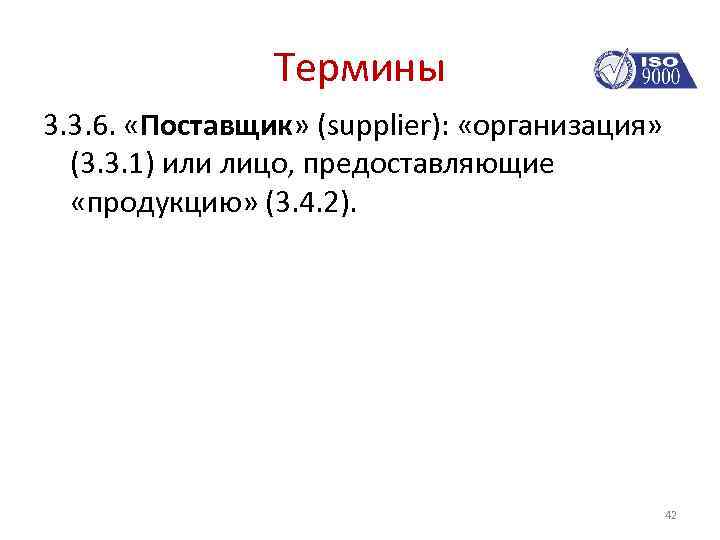 Термины

ISO 9000

3.3.6. «Поставщик» (supplier): «организация» (3.3.1) или лицо, предоставляющие «продукцию» (3.4.2).

42